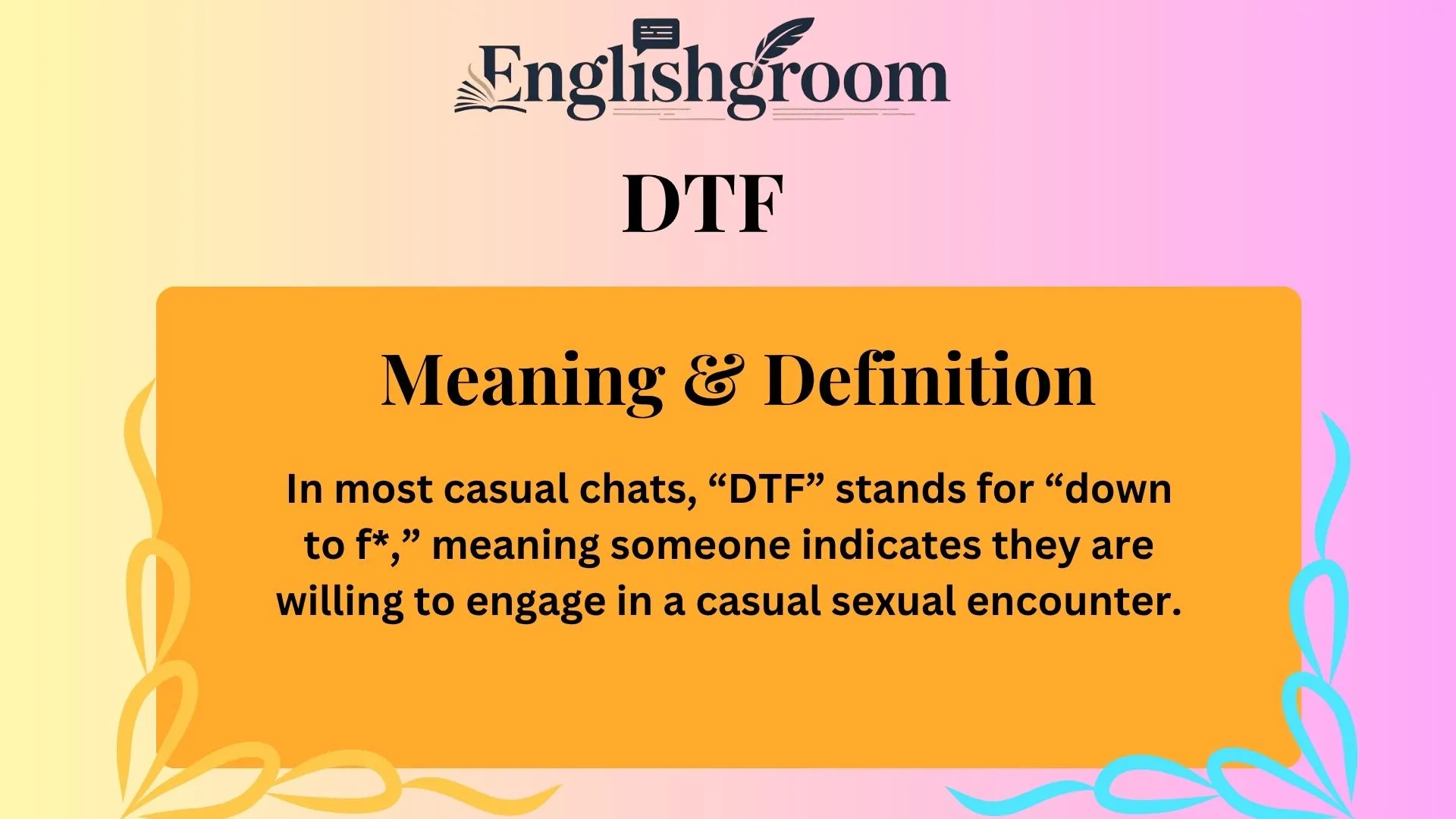 Englishgroom

DTF

Meaning & Definition

In most casual chats, “DTF” stands for “down to f*,” meaning someone indicates they are willing to engage in a casual sexual encounter.